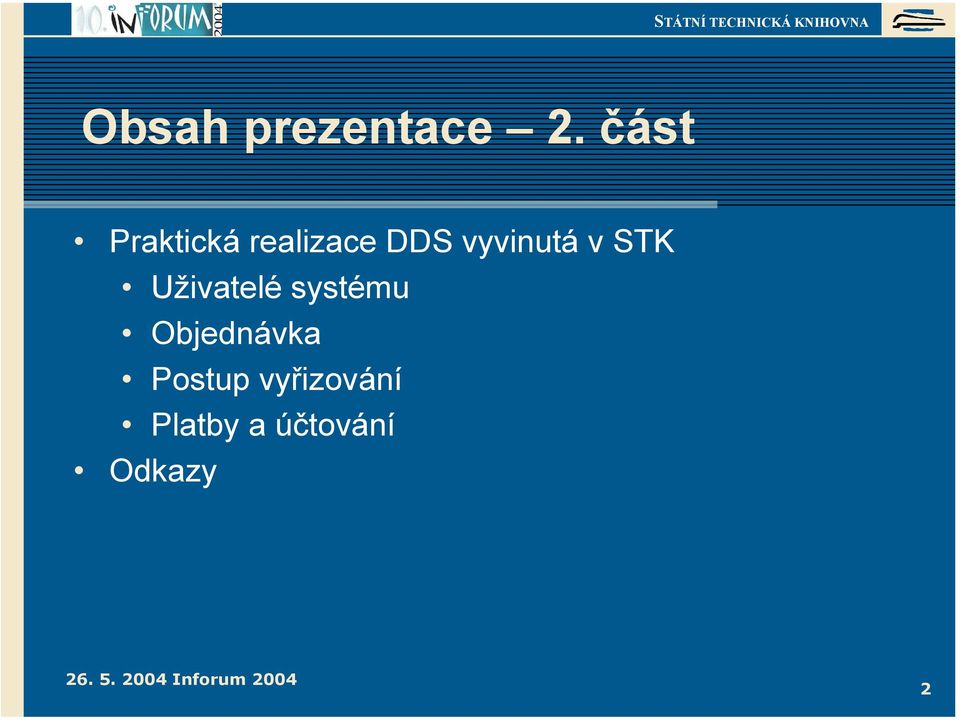 10. INFORUM 2004

STÁTNÍ TECHNICKÁ KNIHOVNA

Obsah prezentace – 2. část

• Praktická realizace DDS vyvinutá v STK
  • Uživatelé systému
  • Objednávka
  • Postup vyřizování
  • Platby a účtování
• Odkazy

26. 5. 2004 Inforum 2004

2